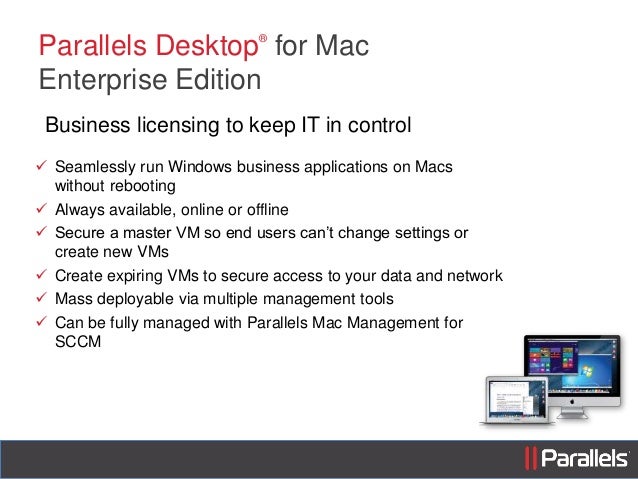 Parallels Desktop® for Mac
Enterprise Edition

Business licensing to keep IT in control

✓ Seamlessly run Windows business applications on Macs without rebooting
✓ Always available, online or offline
✓ Secure a master VM so end users can't change settings or create new VMs
✓ Create expiring VMs to secure access to your data and network
✓ Mass deployable via multiple management tools
✓ Can be fully managed with Parallels Mac Management for SCCM

Parallels